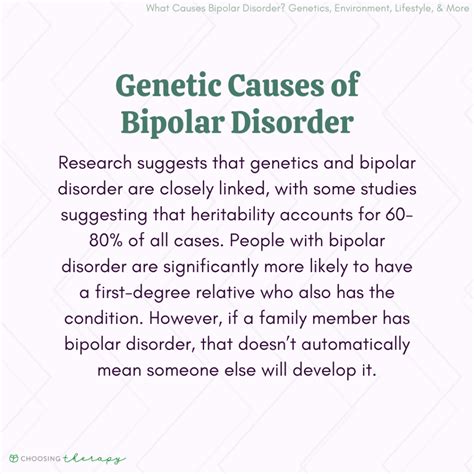 What Causes Bipolar Disorder? Genetics, Environment, Lifestyle, & More

Genetic Causes of Bipolar Disorder

Research suggests that genetics and bipolar disorder are closely linked, with some studies suggesting that heritability accounts for 60-80% of all cases. People with bipolar disorder are significantly more likely to have a first-degree relative who also has the condition. However, if a family member has bipolar disorder, that doesn't automatically mean someone else will develop it.

CHOOSING therapy